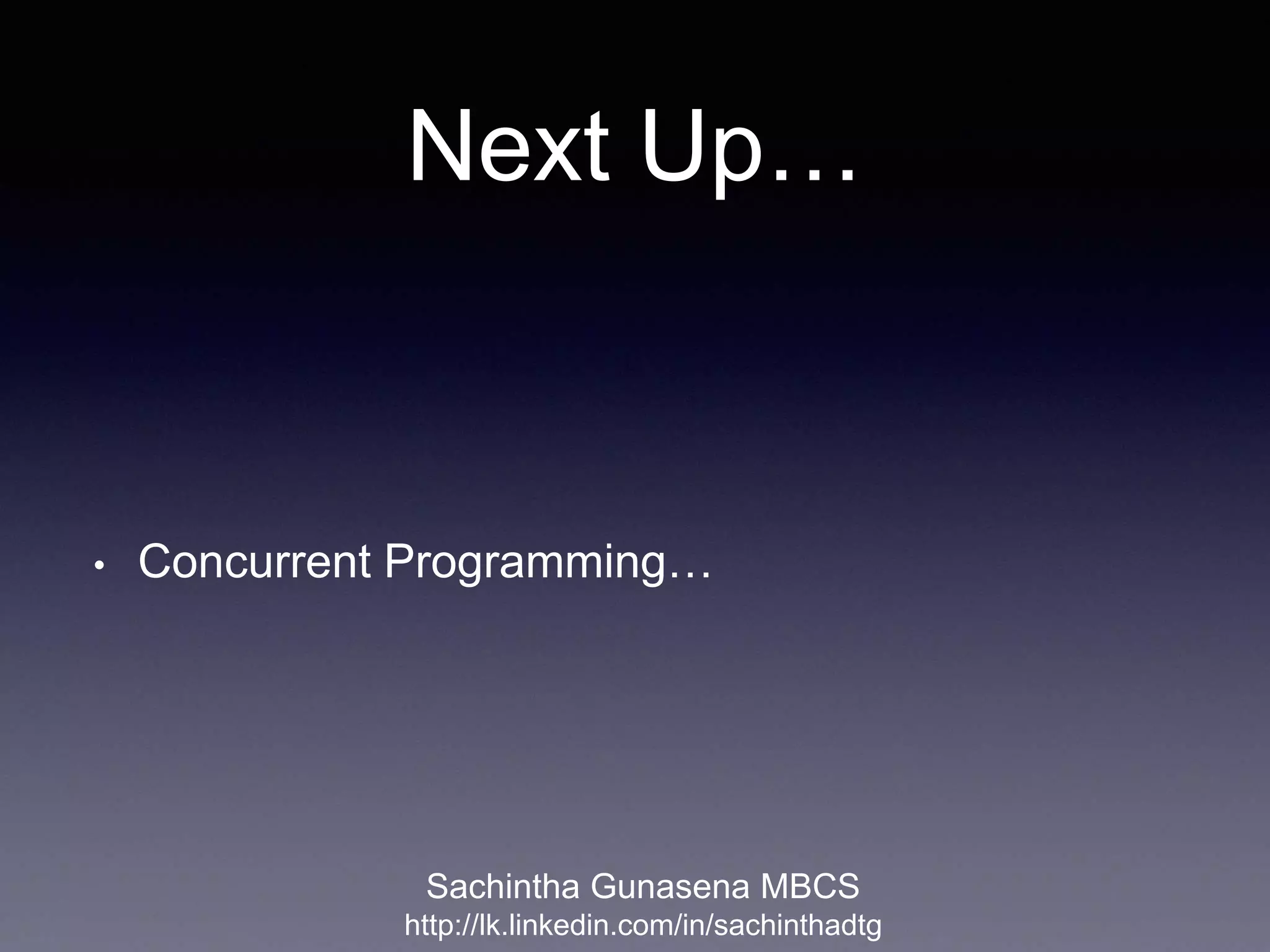 Next Up…

• Concurrent Programming…

Sachintha Gunasena MBCS
http://lk.linkedin.com/in/sachinthadtg